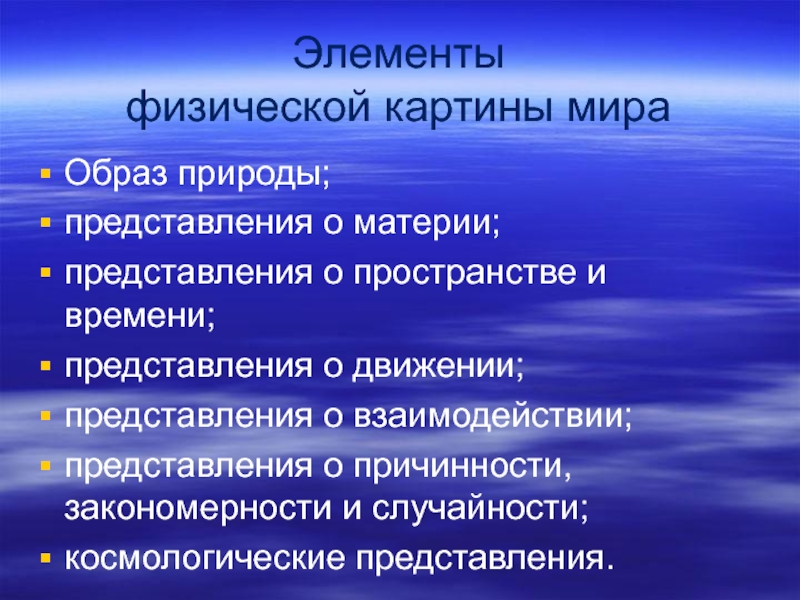 Элементы
физической картины мира

- Образ природы;
- представления о материи;
- представления о пространстве и времени;
- представления о движении;
- представления о взаимодействии;
- представления о причинности, закономерности и случайности;
- космологические представления.